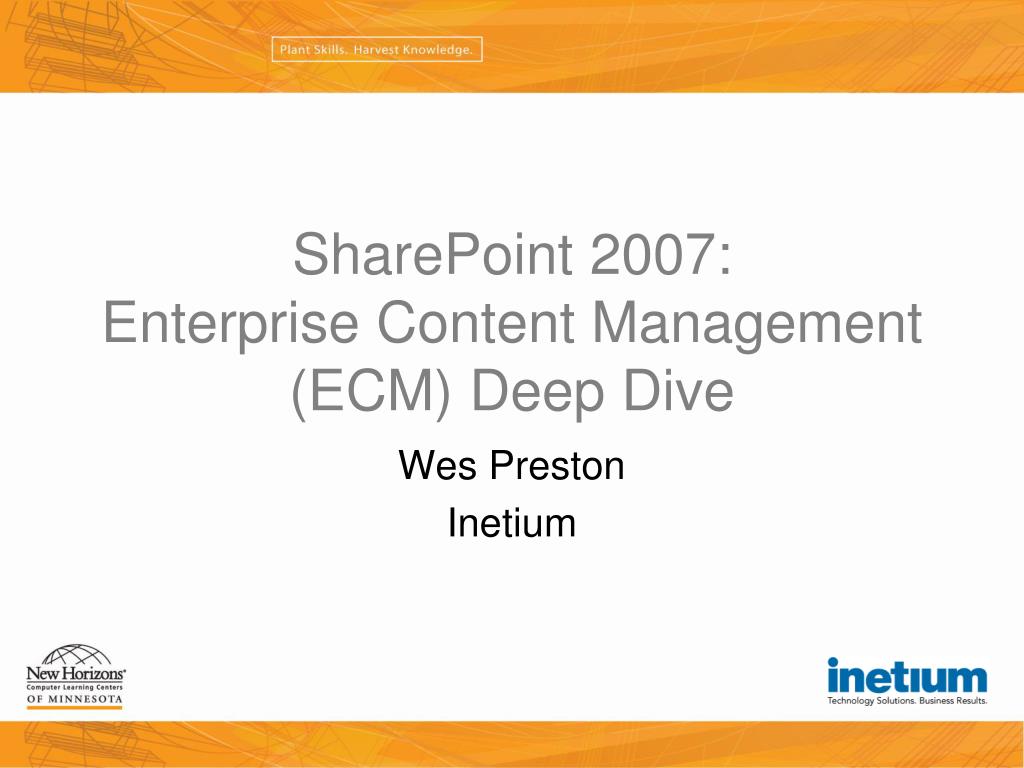 Plant Skills. Harvest Knowledge.

SharePoint 2007:
Enterprise Content Management (ECM) Deep Dive

Wes Preston

Inetium

New Horizons
Computer Learning Centers
OF MINNESOTA

inetium
Technology Solutions. Business Results.